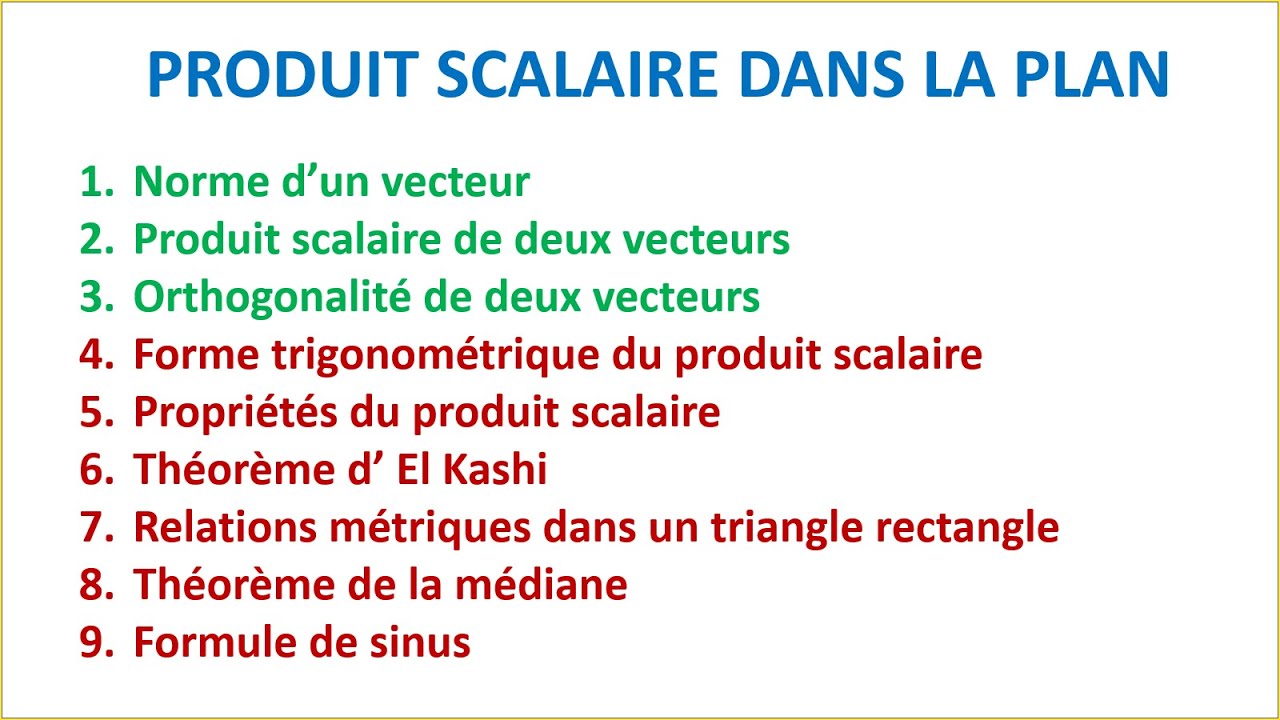 PRODUIT SCALAIRE DANS LA PLAN

1. Norme d’un vecteur
2. Produit scalaire de deux vecteurs
3. Orthogonalité de deux vecteurs
4. Forme trigonométrique du produit scalaire
5. Propriétés du produit scalaire
6. Théorème d’ El Kashi
7. Relations métriques dans un triangle rectangle
8. Théorème de la médiane
9. Formule de sinus